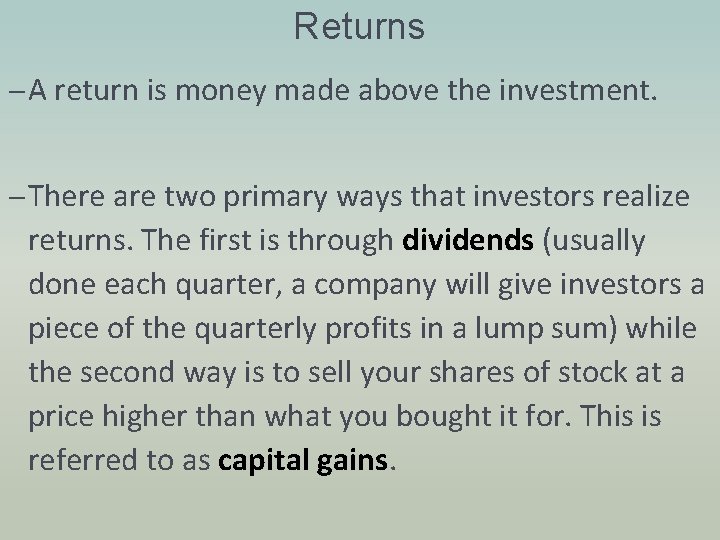 Returns

–A return is money made above the investment.

–There are two primary ways that investors realize returns. The first is through dividends (usually done each quarter, a company will give investors a piece of the quarterly profits in a lump sum) while the second way is to sell your shares of stock at a price higher than what you bought it for. This is referred to as capital gains.